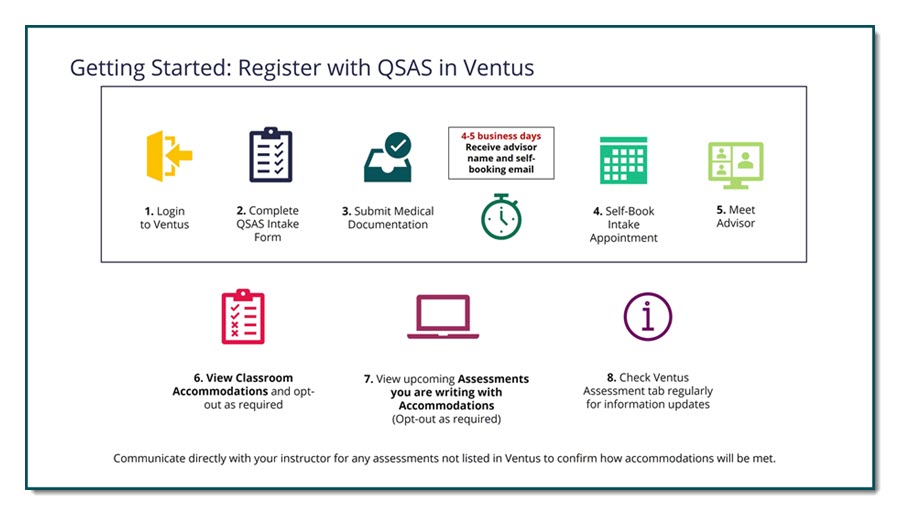 Getting Started: Register with QSAS in Ventus

1. Login to Ventus

2. Complete QSAS Intake Form

3. Submit Medical Documentation

4-5 business days
Receive advisor name and self-booking email

4. Self-Book Intake Appointment

5. Meet Advisor

6. View Classroom Accommodations and opt-out as required

7. View upcoming Assessments you are writing with Accommodations (Opt-out as required)

8. Check Ventus Assessment tab regularly for information updates

Communicate directly with your instructor for any assessments not listed in Ventus to confirm how accommodations will be met.